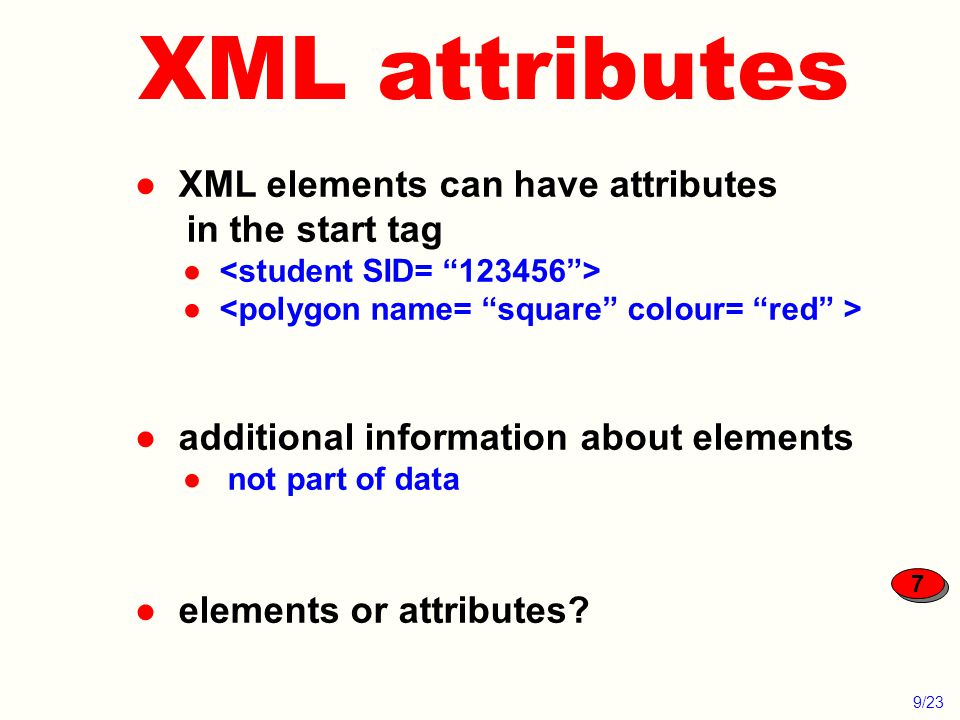 XML attributes

● XML elements can have attributes in the start tag
● <student SID= “123456”>
● <polygon name= “square” colour= “red” >

● additional information about elements
● not part of data

● elements or attributes?

7

9/23